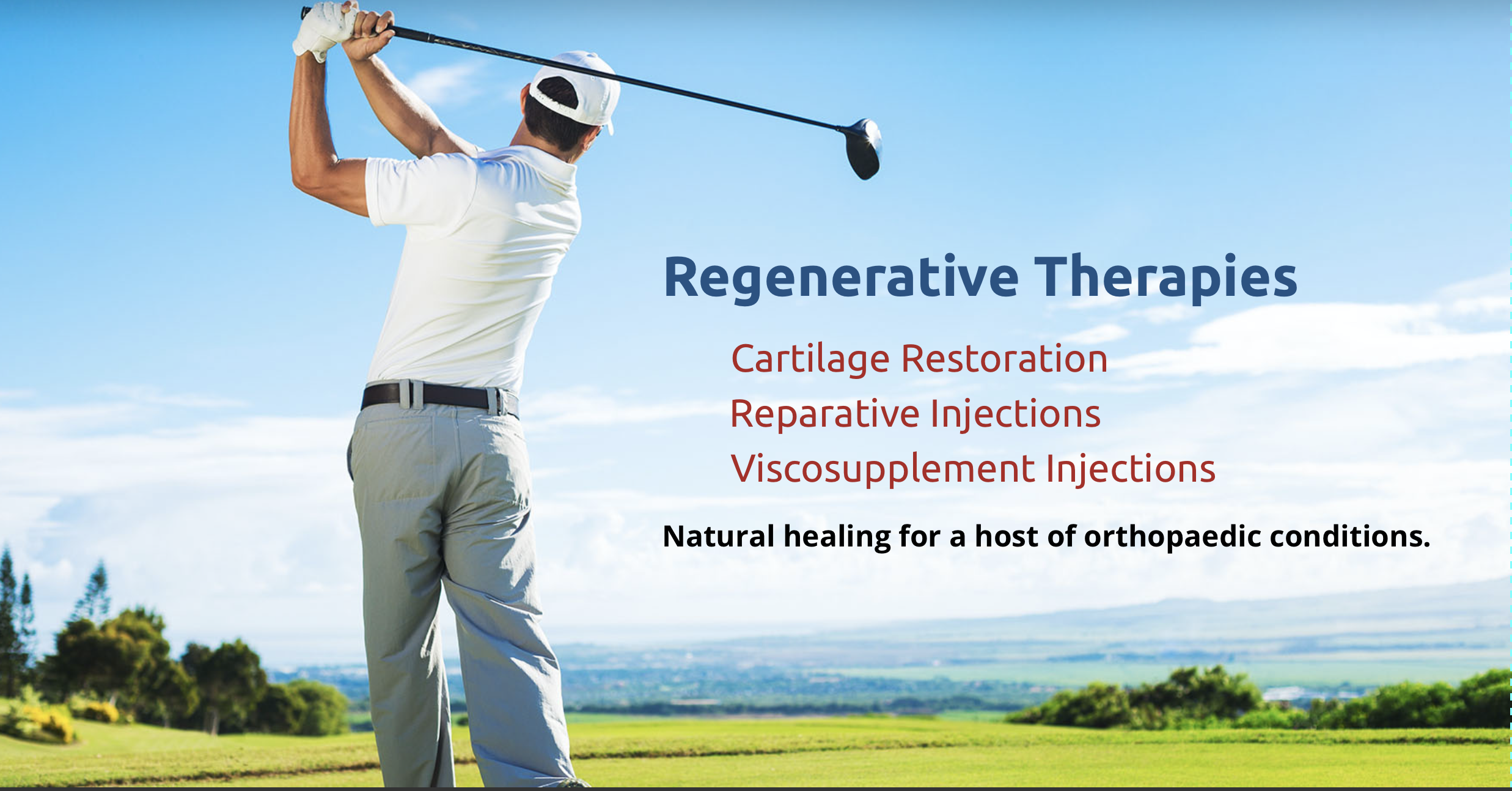 Regenerative Therapies

Cartilage Restoration
Reparative Injections
Viscosupplement Injections

Natural healing for a host of orthopaedic conditions.